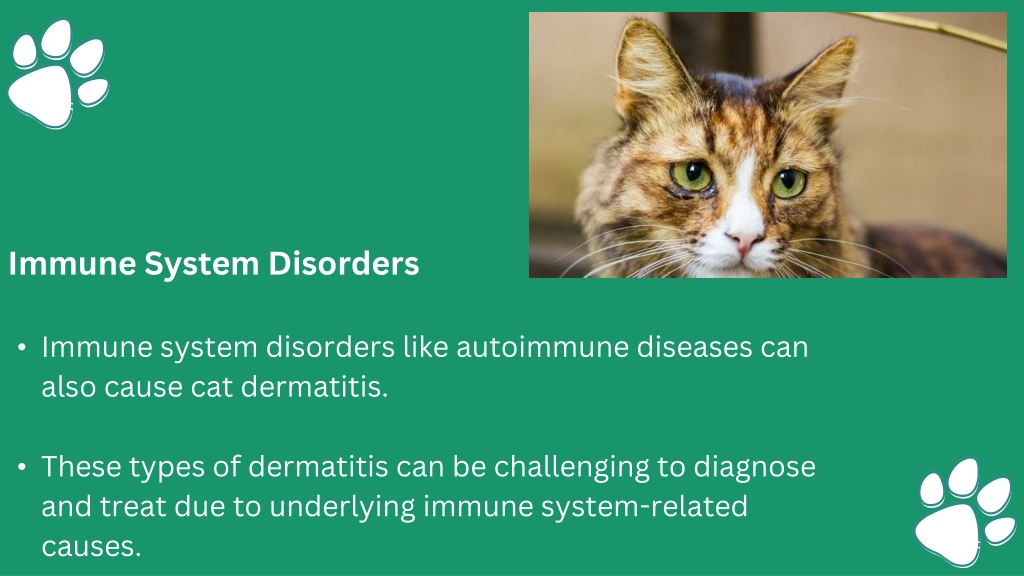 Immune System Disorders

• Immune system disorders like autoimmune diseases can also cause cat dermatitis.

• These types of dermatitis can be challenging to diagnose and treat due to underlying immune system-related causes.